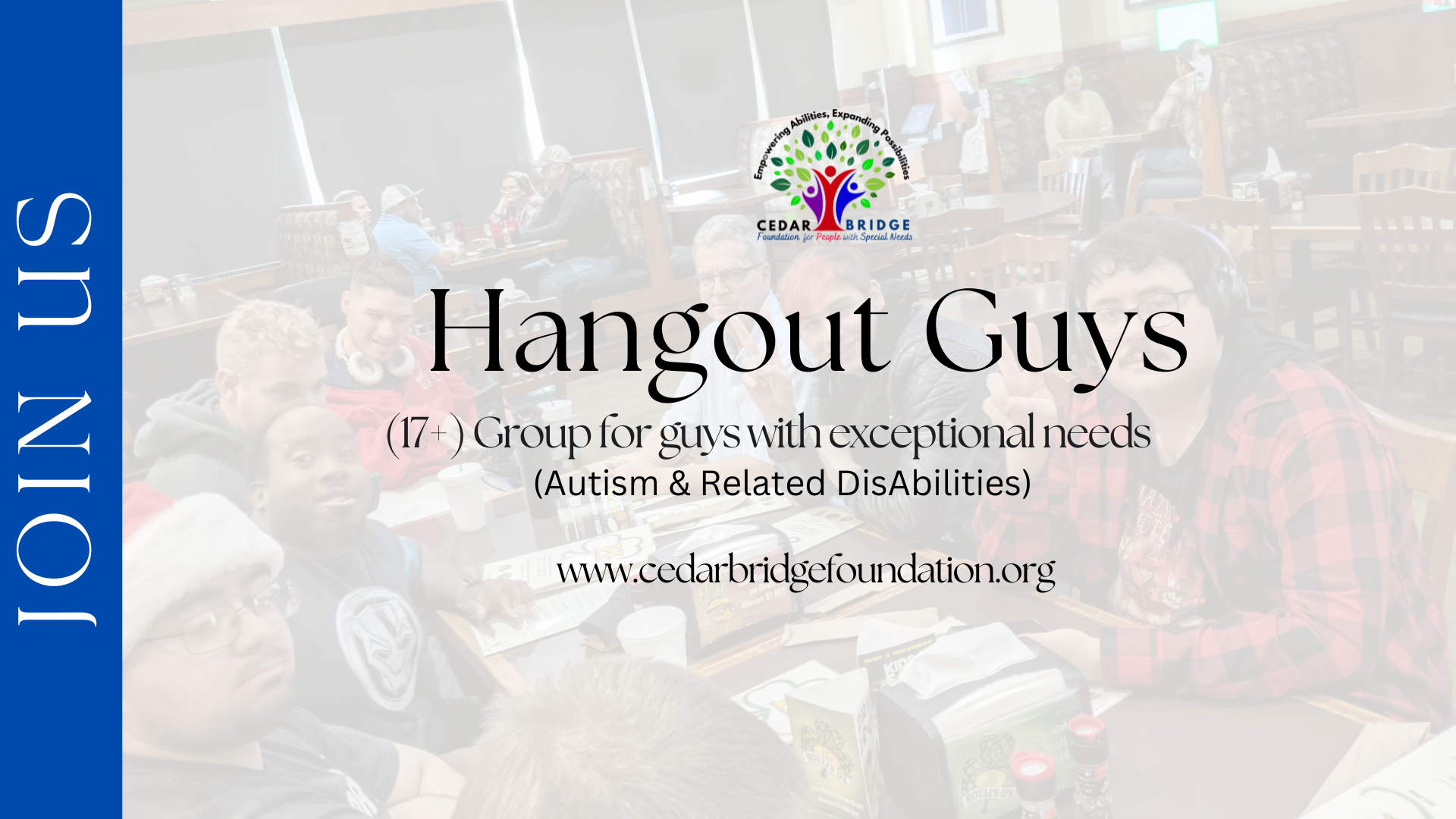 JOIN US

Empowering Abilities, Expanding Possibilities
CEDAR BRIDGE
Foundation for People with Special Needs

Hangout Guys

(17+) Group for guys with exceptional needs
(Autism & Related DisAbilities)

www.cedarbridgefoundation.org